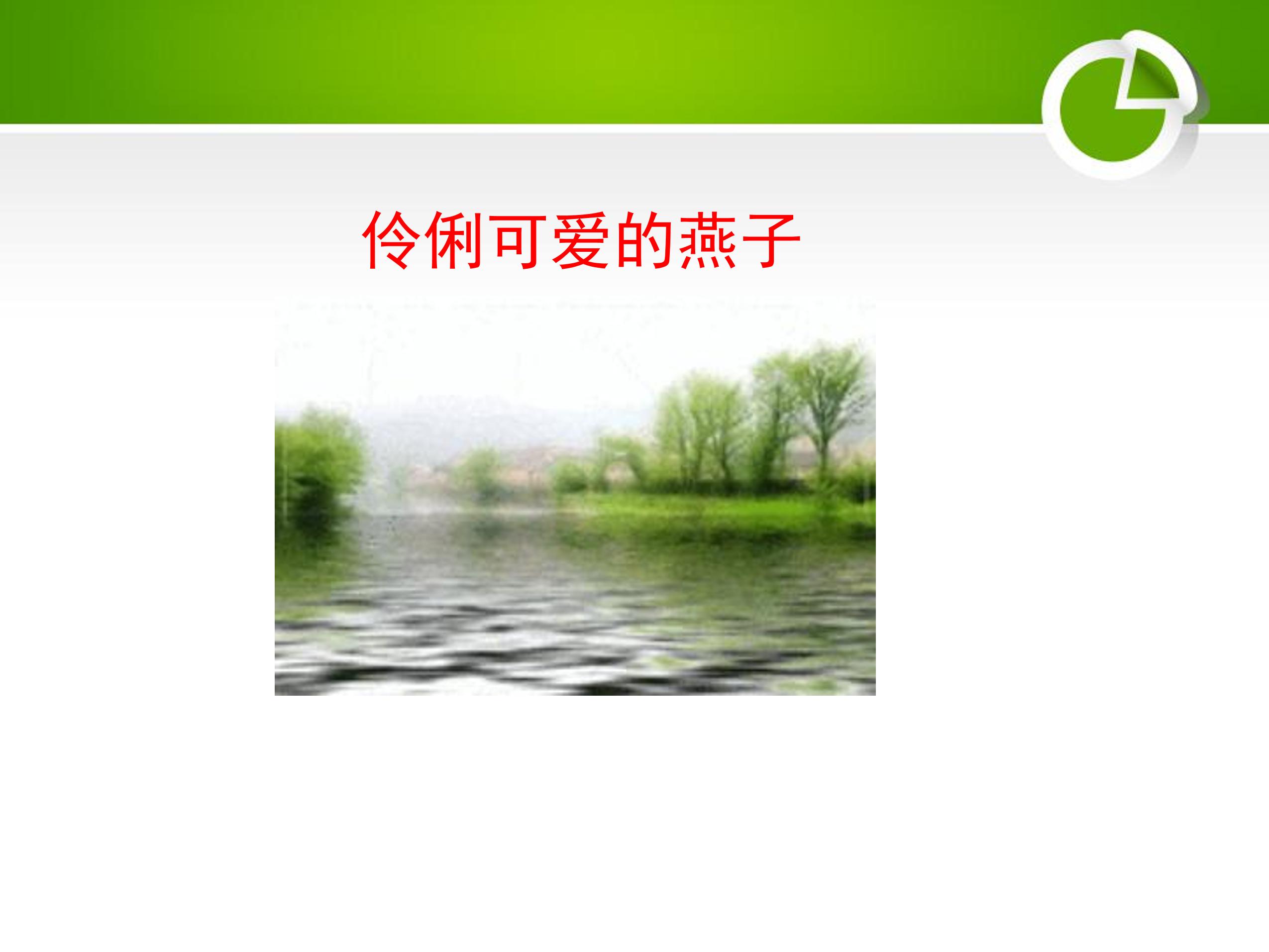 伶俐可爱的燕子